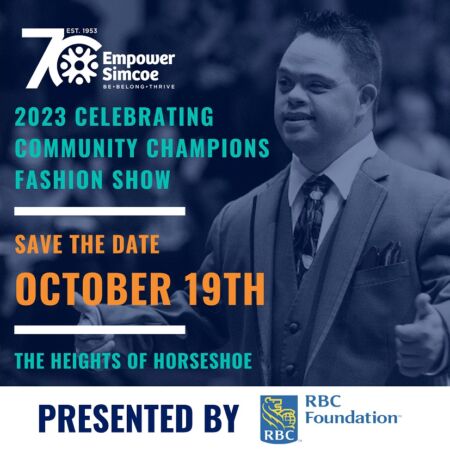 EST. 1953
70
Empower Simcoe
BE • BELONG • THRIVE

2023 CELEBRATING COMMUNITY CHAMPIONS FASHION SHOW

SAVE THE DATE

OCTOBER 19TH

THE HEIGHTS OF HORSESHOE

PRESENTED BY

RBC

RBC Foundation